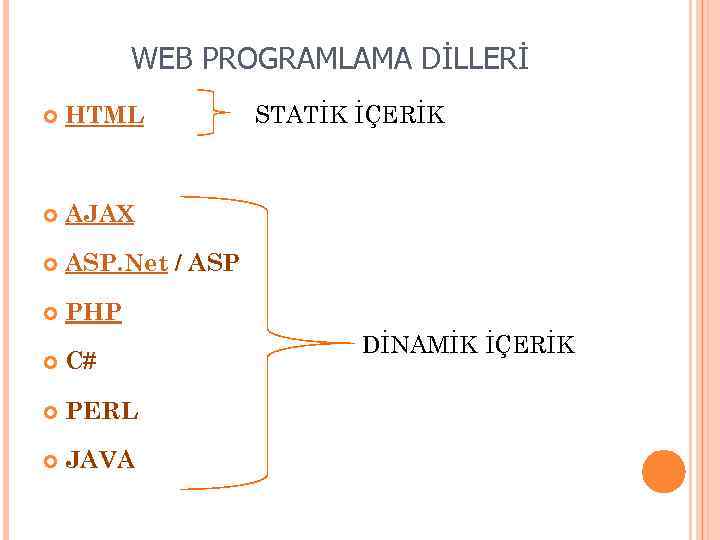 WEB PROGRAMLAMA DİLLERİ

HTML

STATİK İÇERİK

AJAX

ASP.Net / ASP

PHP

C#

PERL

JAVA

DİNAMİK İÇERİK